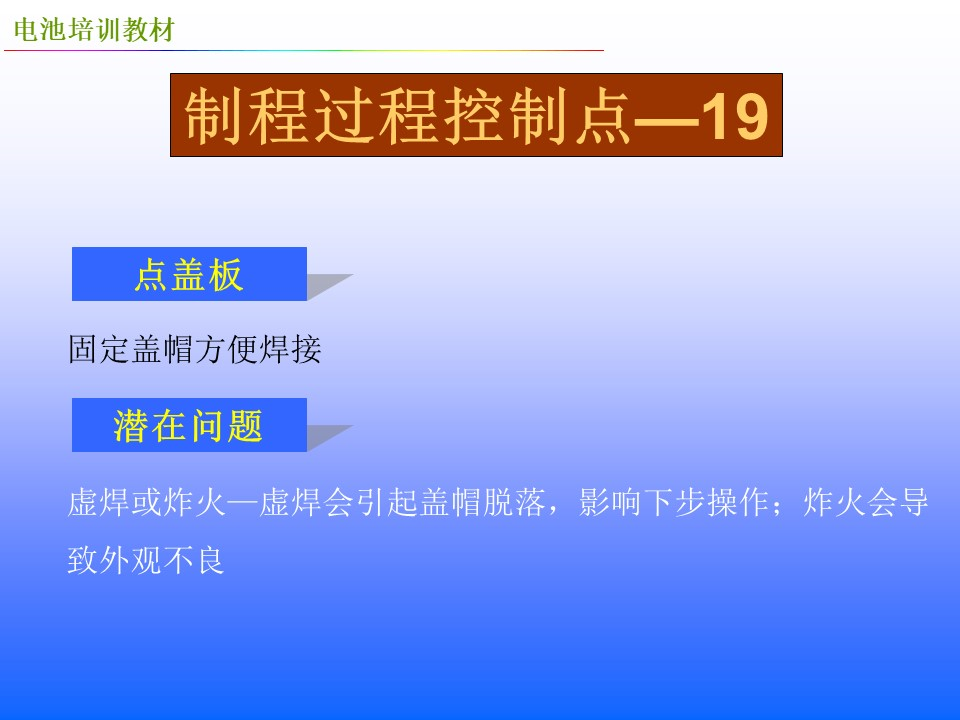 电池培训教材

制程过程控制点—19

点盖板

固定盖帽方便焊接

潜在问题

虚焊或炸火—虚焊会引起盖帽脱落，影响下步操作；炸火会导致外观不良